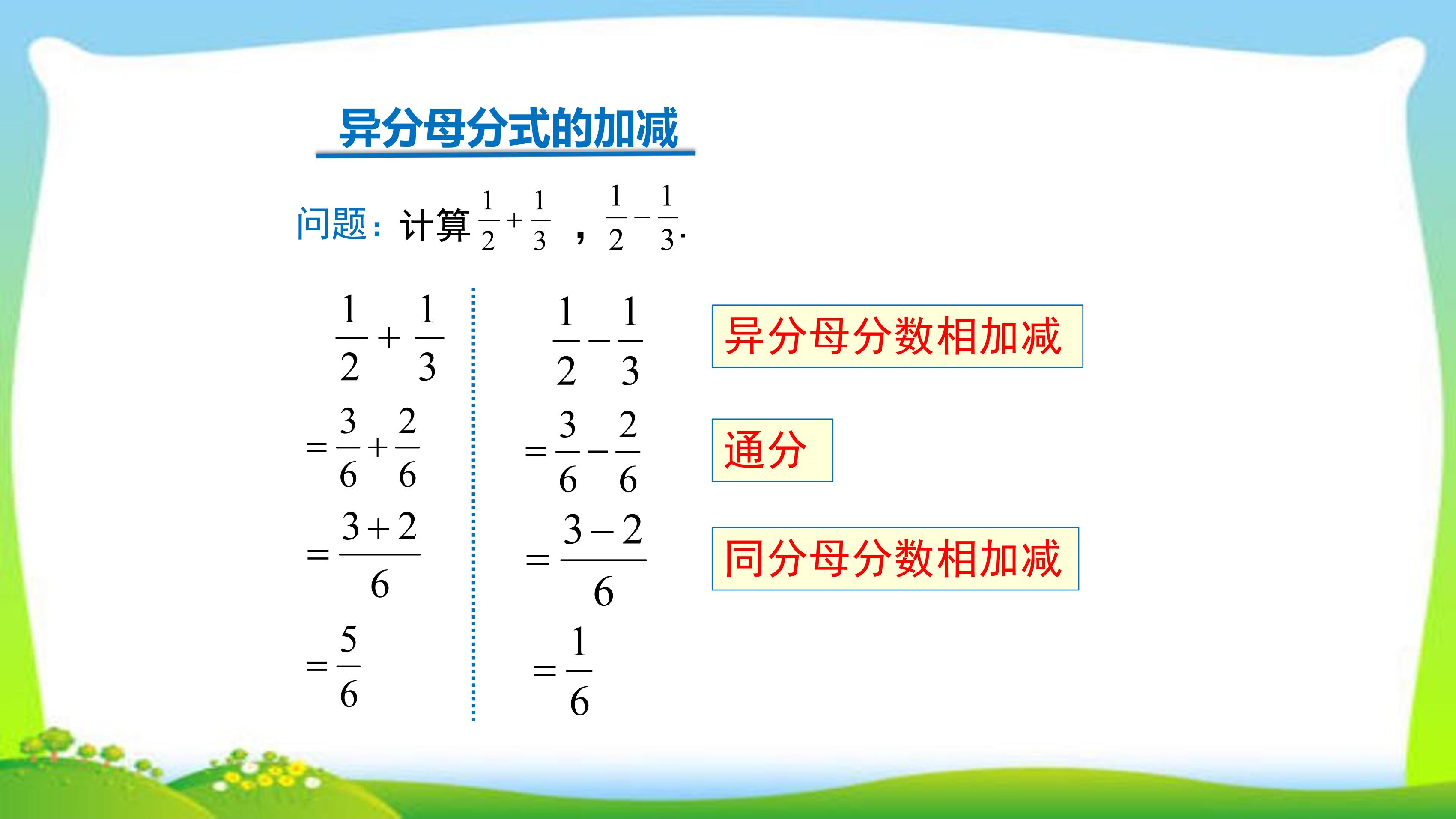 异分母分式的加减

问题：计算$\frac{1}{2}+\frac{1}{3}$，$\frac{1}{2}-\frac{1}{3}$.

$\frac{1}{2}+\frac{1}{3}$

$=\frac{3}{6}+\frac{2}{6}$

$=\frac{3+2}{6}$

$=\frac{5}{6}$

$\frac{1}{2}-\frac{1}{3}$

$=\frac{3}{6}-\frac{2}{6}$

$=\frac{3-2}{6}$

$=\frac{1}{6}$

异分母分数相加减

通分

同分母分数相加减